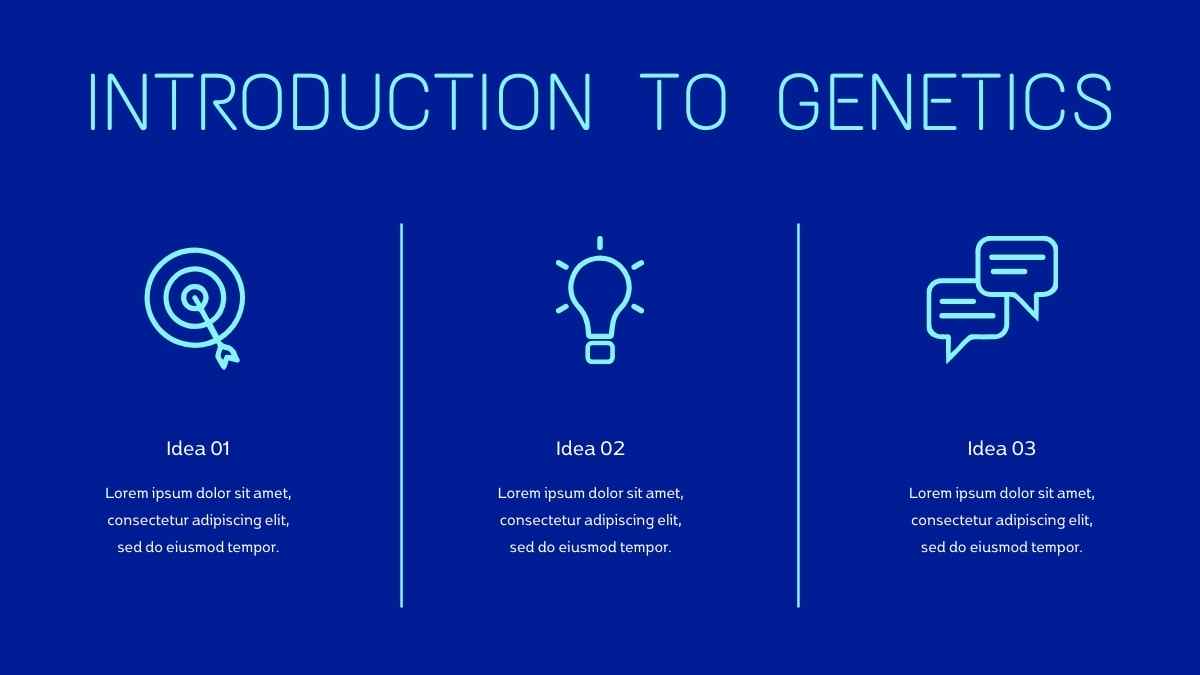 INTRODUCTION TO GENETICS

Idea 01

Lorem ipsum dolor sit amet, consectetur adipiscing elit, sed do eiusmod tempor.

Idea 02

Lorem ipsum dolor sit amet, consectetur adipiscing elit, sed do eiusmod tempor.

Idea 03

Lorem ipsum dolor sit amet, consectetur adipiscing elit, sed do eiusmod tempor.